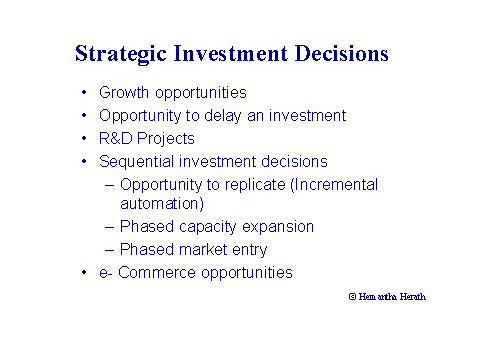 Strategic Investment Decisions

• Growth opportunities
• Opportunity to delay an investment
• R&D Projects
• Sequential investment decisions
– Opportunity to replicate (Incremental automation)
– Phased capacity expansion
– Phased market entry
• e- Commerce opportunities

© Hemantha Herath